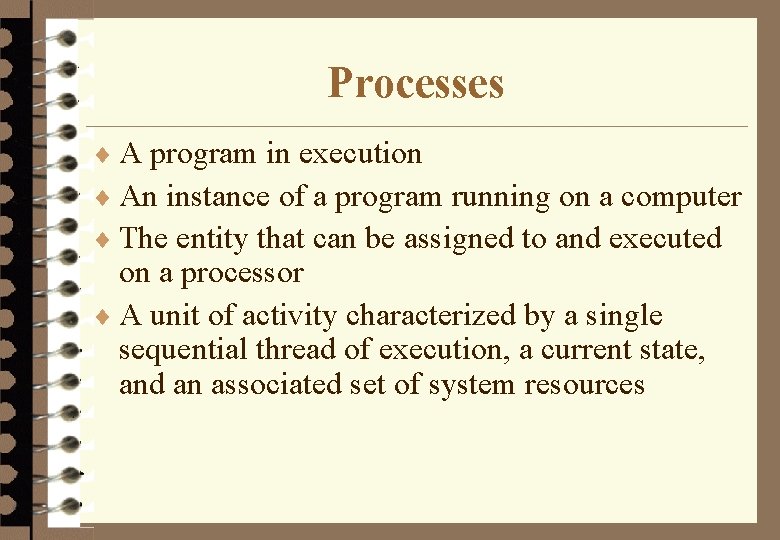 Processes

♦ A program in execution
♦ An instance of a program running on a computer
♦ The entity that can be assigned to and executed on a processor
♦ A unit of activity characterized by a single sequential thread of execution, a current state, and an associated set of system resources